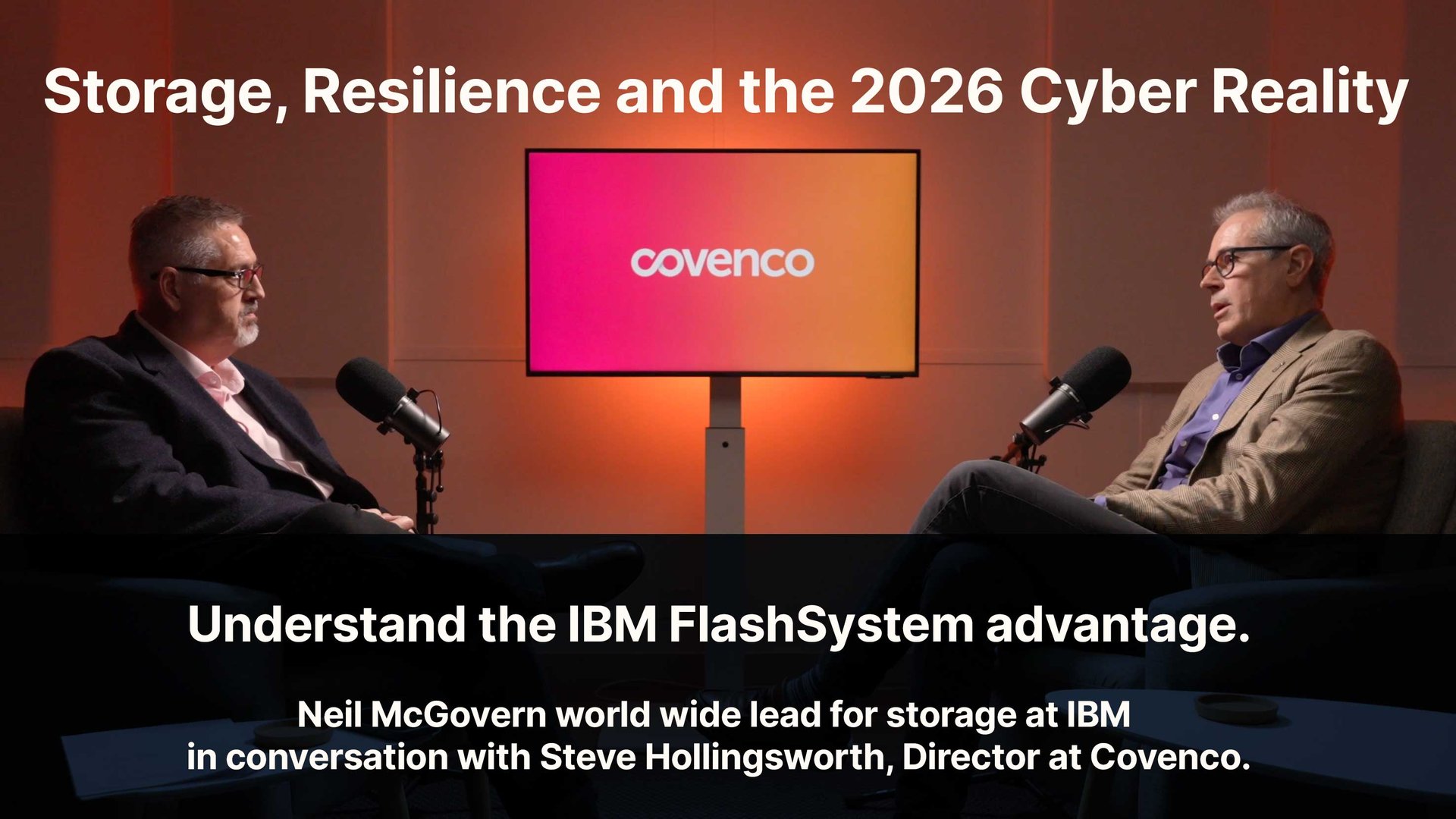 Storage, Resilience and the 2026 Cyber Reality

covenco

Understand the IBM FlashSystem advantage.

Neil McGovern world wide lead for storage at IBM in conversation with Steve Hollingsworth, Director at Covenco.